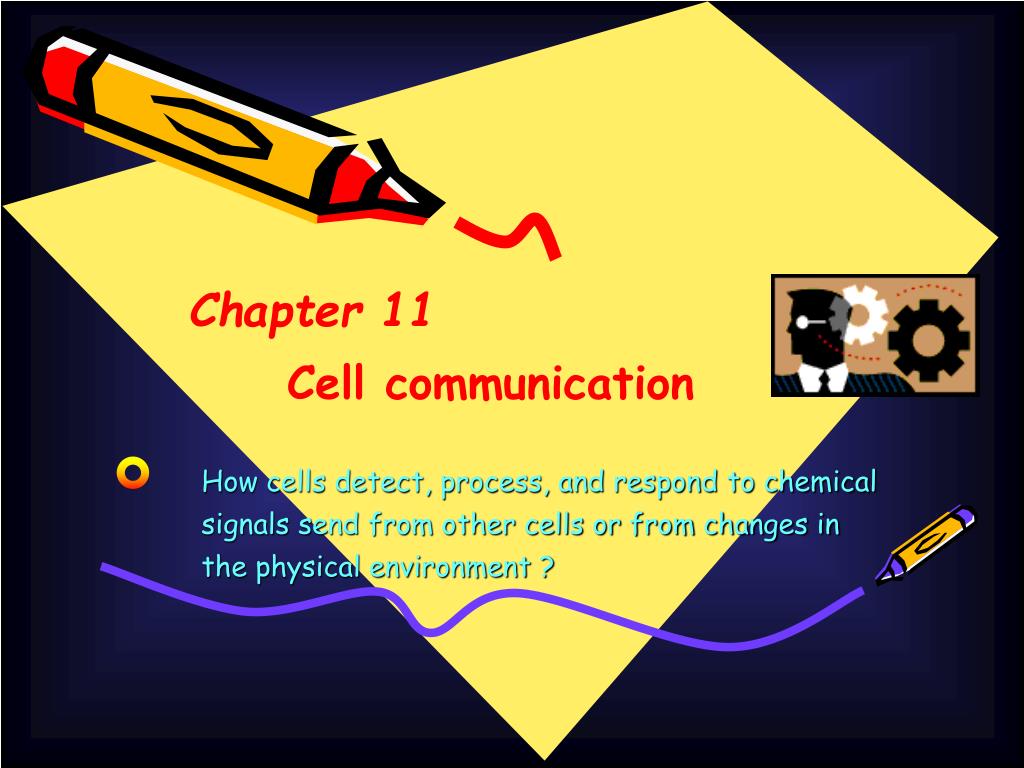 Chapter 11

Cell communication

How cells detect, process, and respond to chemical signals send from other cells or from changes in the physical environment ?